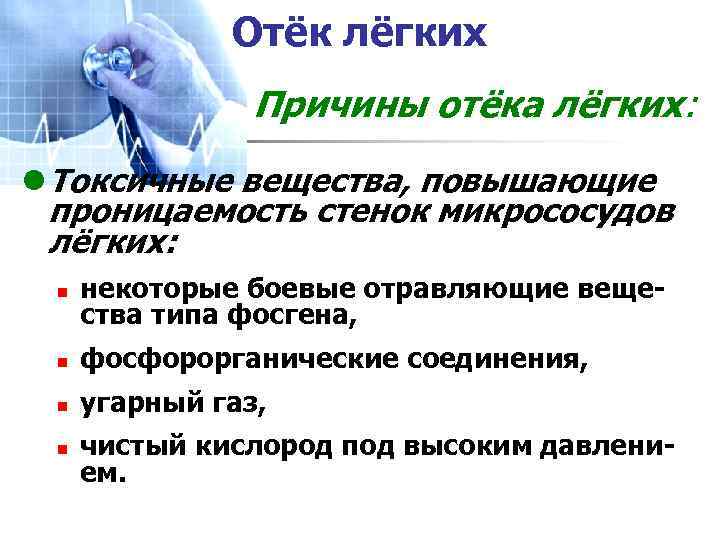 Отёк лёгких

Причины отёка лёгких:

Токсичные вещества, повышающие проницаемость стенок микрососудов лёгких:

некоторые боевые отравляющие вещества типа фосгена,

фосфорорганические соединения,

угарный газ,

чистый кислород под высоким давлением.